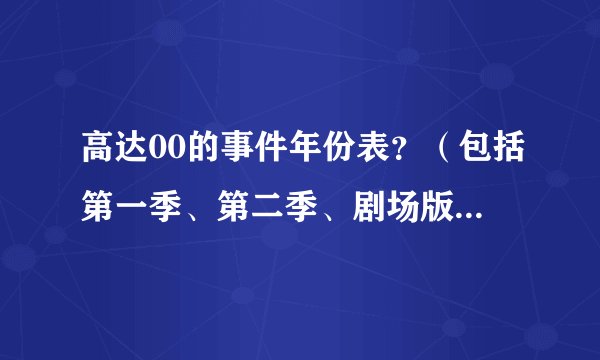 高达00的事件年份表？（包括第一季、第二季、剧场版...